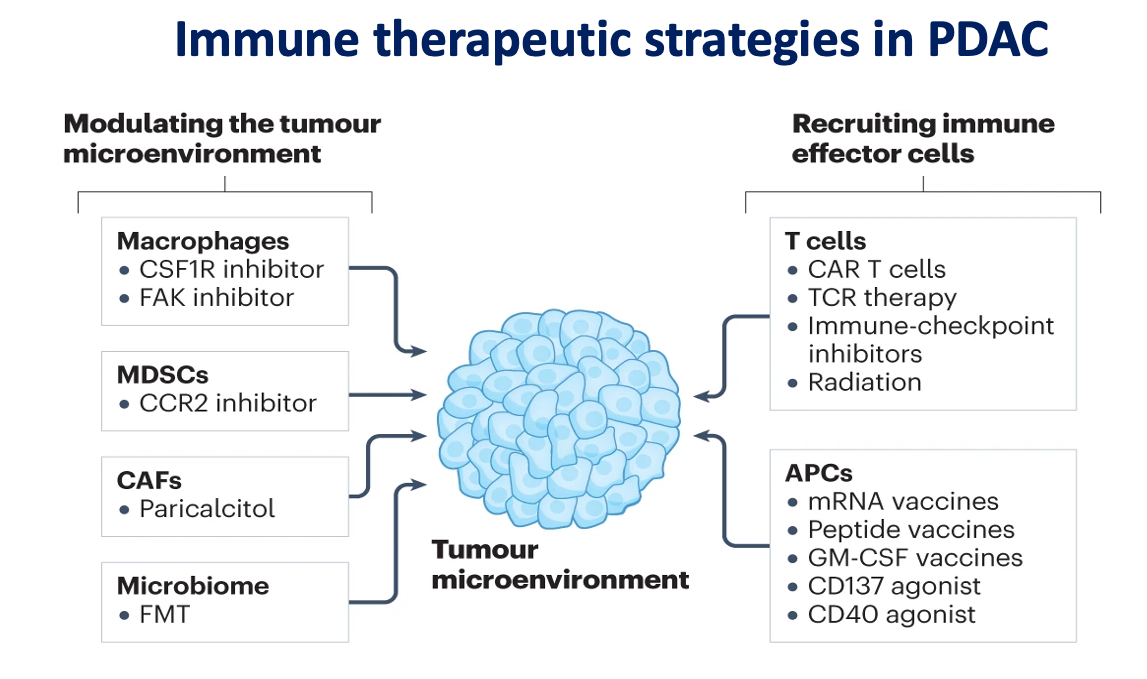 Immune therapeutic strategies in PDAC

Modulating the tumour microenvironment

Macrophages
• CSF1R inhibitor
• FAK inhibitor

MDSCs
• CCR2 inhibitor

CAFs
• Paricalcitol

Microbiome
• FMT

Tumour microenvironment

Recruiting immune effector cells

T cells
• CAR T cells
• TCR therapy
• Immune-checkpoint inhibitors
• Radiation

APCs
• mRNA vaccines
• Peptide vaccines
• GM-CSF vaccines
• CD137 agonist
• CD40 agonist